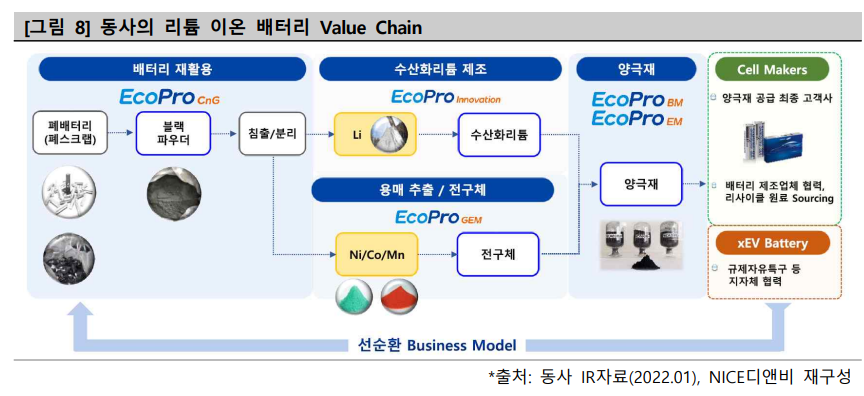 [그림 8] 동사의 리튬 이온 배터리 Value Chain

배터리 재활용

EcoPro CnG

폐배터리 (폐스크랩)

블랙 파우더

침출/분리

수산화리튬 제조

EcoPro Innovation

Li

수산화리튬

용매 추출 / 전구체

EcoPro GEM

Ni/Co/Mn

전구체

양극재

EcoPro BM

EcoPro EM

양극재

Cell Makers

양극재 공급 최종 고객사

배터리 제조업체 협력, 리사이클 원료 Sourcing

xEV Battery

규제자유특구 등 지자체 협력

선순환 Business Model

*출처: 동사 IR자료(2022.01), NICE디앤비 재구성